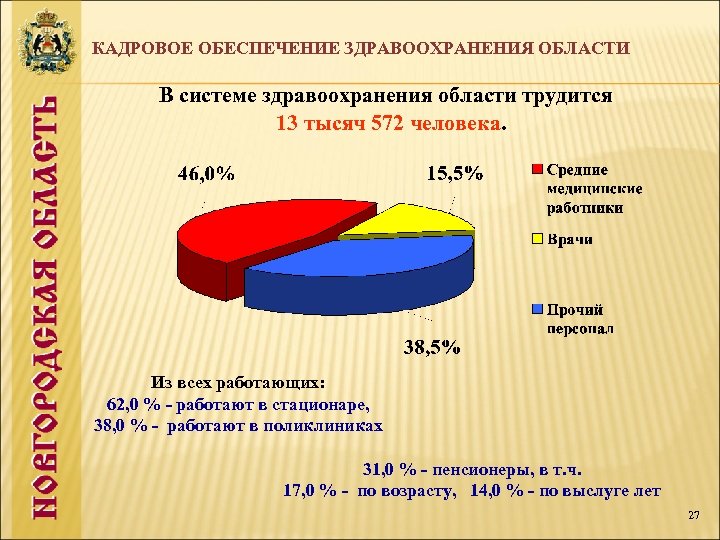 НОВГОРОДСКАЯ ОБЛАСТЬ

КАДРОВОЕ ОБЕСПЕЧЕНИЕ ЗДРАВООХРАНЕНИЯ ОБЛАСТИ

В системе здравоохранения области трудится 13 тысяч 572 человека.

46,0%

15,5%

38,5%

Средние медицинские работники

Врачи

Прочий персонал

Из всех работающих:
62,0 % - работают в стационаре,
38,0 % - работают в поликлиниках

31,0 % - пенсионеры, в т.ч.
17,0 % - по возрасту, 14,0 % - по выслуге лет

27